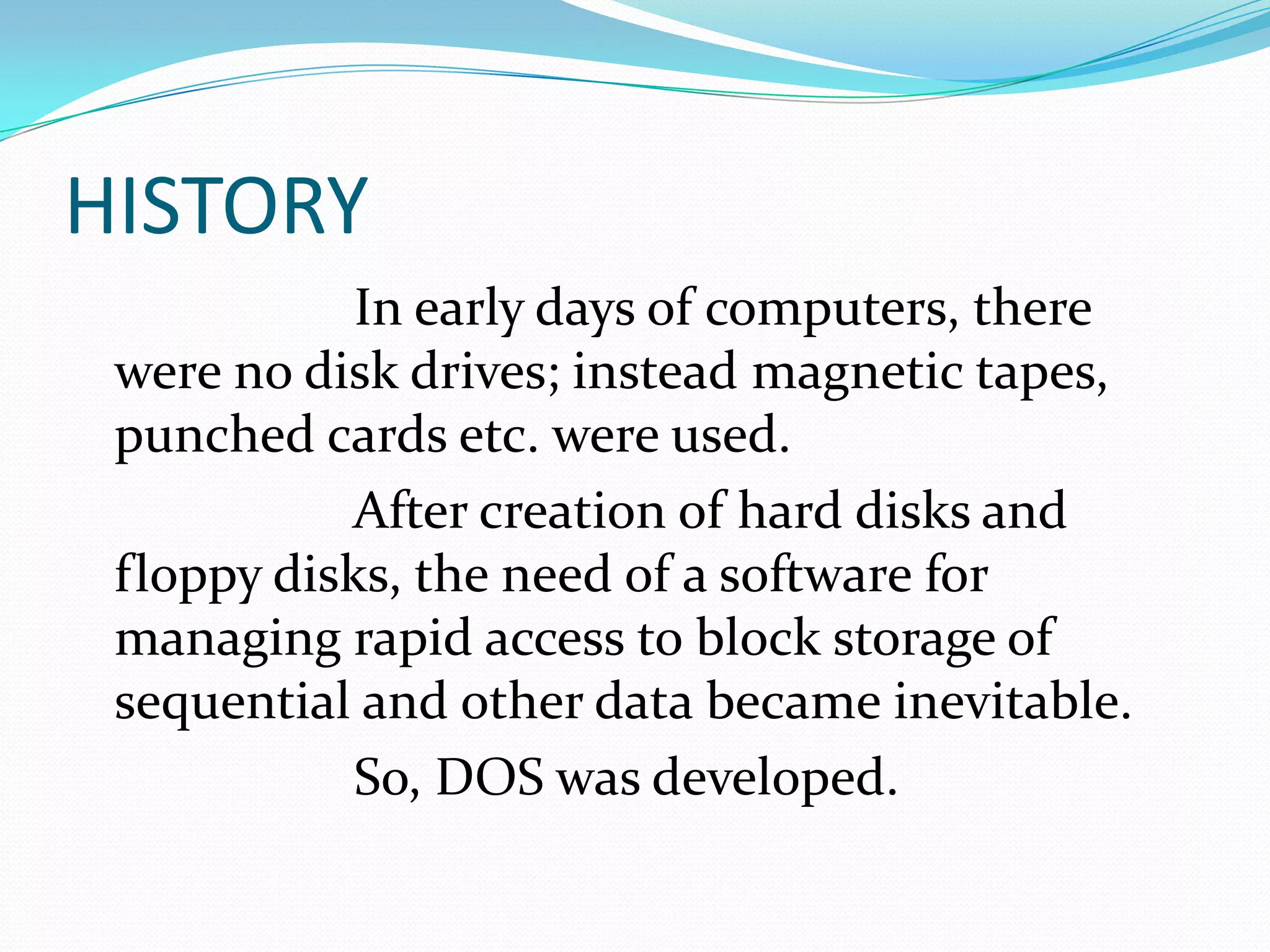 HISTORY

In early days of computers, there were no disk drives; instead magnetic tapes, punched cards etc. were used.

After creation of hard disks and floppy disks, the need of a software for managing rapid access to block storage of sequential and other data became inevitable.

So, DOS was developed.